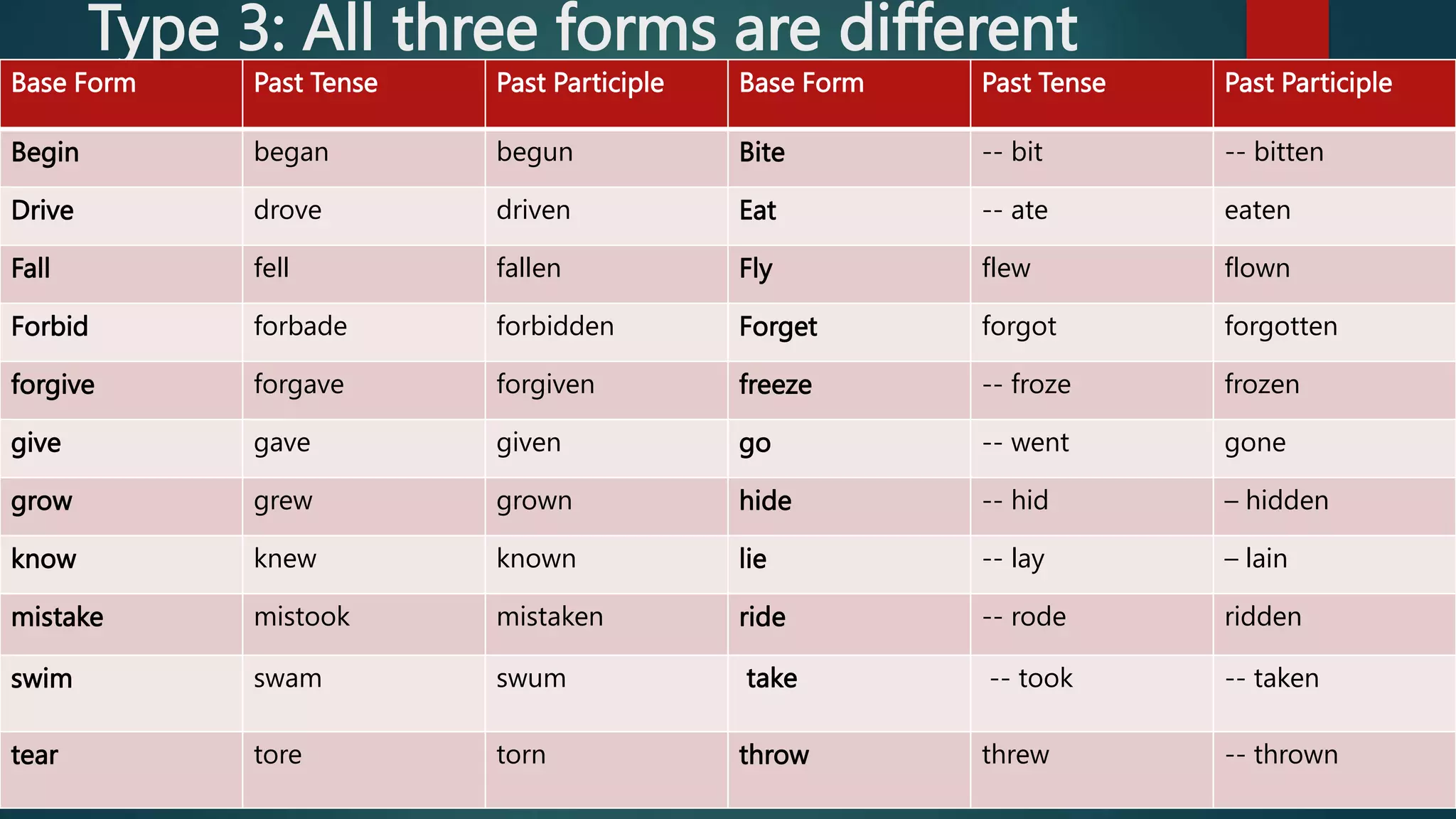 Type 3: All three forms are different

| Base Form | Past Tense | Past Participle | Base Form | Past Tense | Past Participle |
|---|---|---|---|---|---|
| Begin | began | begun | Bite | -- bit | -- bitten |
| Drive | drove | driven | Eat | -- ate | eaten |
| Fall | fell | fallen | Fly | flew | flown |
| Forbid | forbade | forbidden | Forget | forgot | forgotten |
| forgive | forgave | forgiven | freeze | -- froze | frozen |
| give | gave | given | go | -- went | gone |
| grow | grew | grown | hide | -- hid | – hidden |
| know | knew | known | lie | -- lay | – lain |
| mistake | mistook | mistaken | ride | -- rode | ridden |
| swim | swam | swum | take | -- took | -- taken |
| tear | tore | torn | throw | threw | -- thrown |